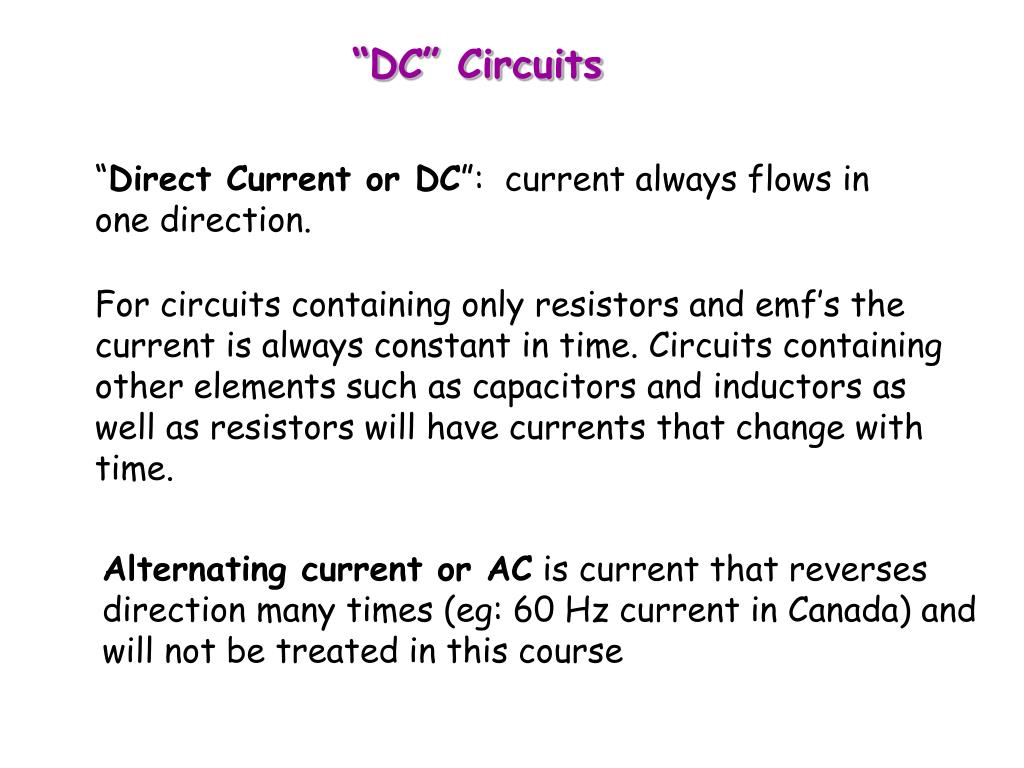 “DC” Circuits

“Direct Current or DC”: current always flows in one direction.

For circuits containing only resistors and emf’s the current is always constant in time. Circuits containing other elements such as capacitors and inductors as well as resistors will have currents that change with time.

Alternating current or AC is current that reverses direction many times (eg: 60 Hz current in Canada) and will not be treated in this course